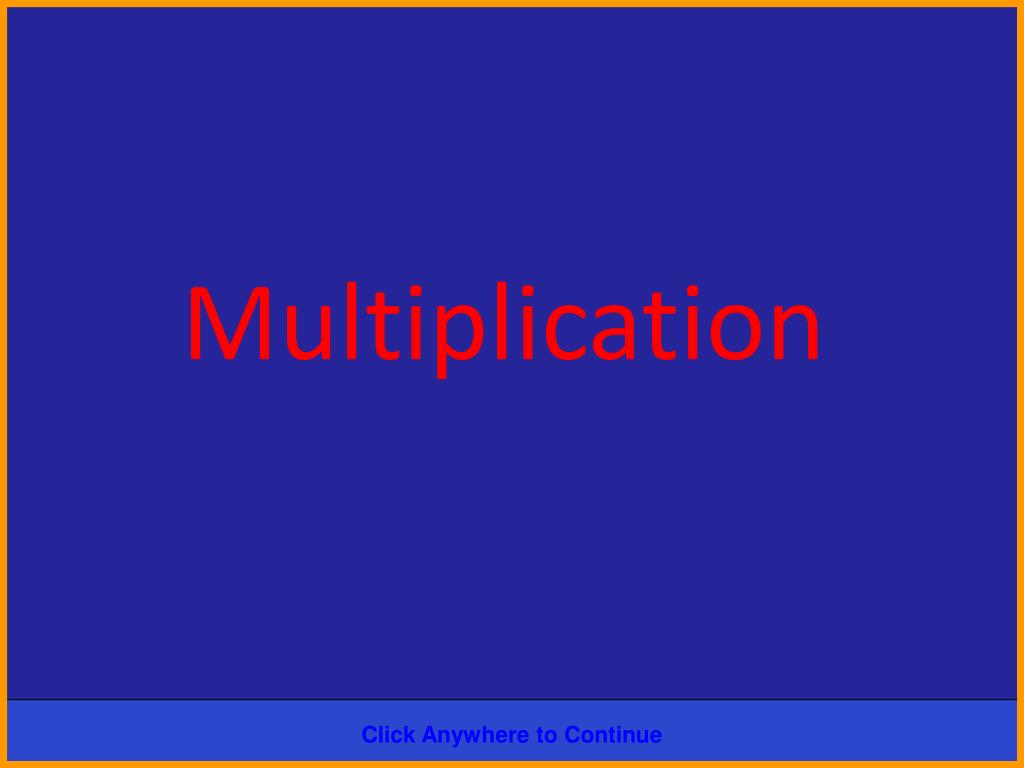 Multiplication

Click Anywhere to Continue